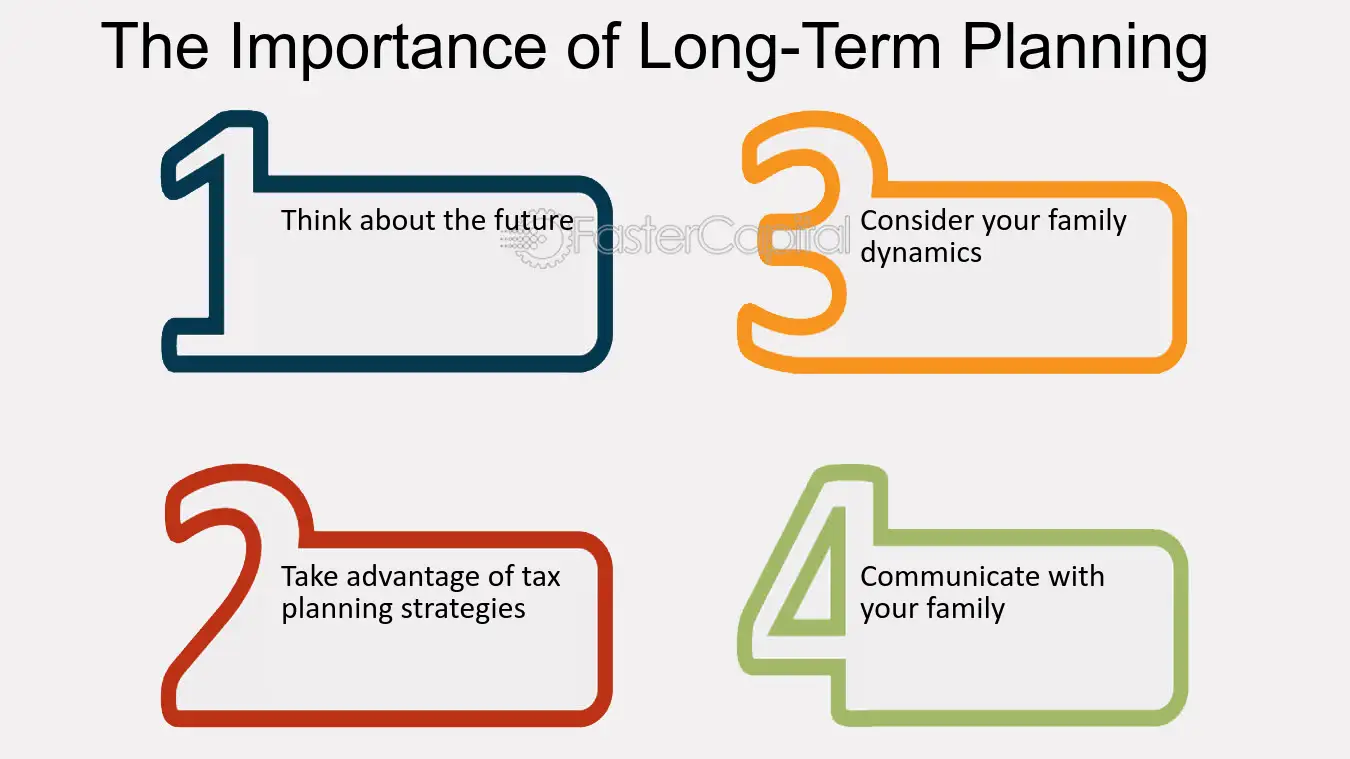 The Importance of Long-Term Planning

1

Think about the future

2

Take advantage of tax planning strategies

3

Consider your family dynamics

4

Communicate with your family

FasterCapital